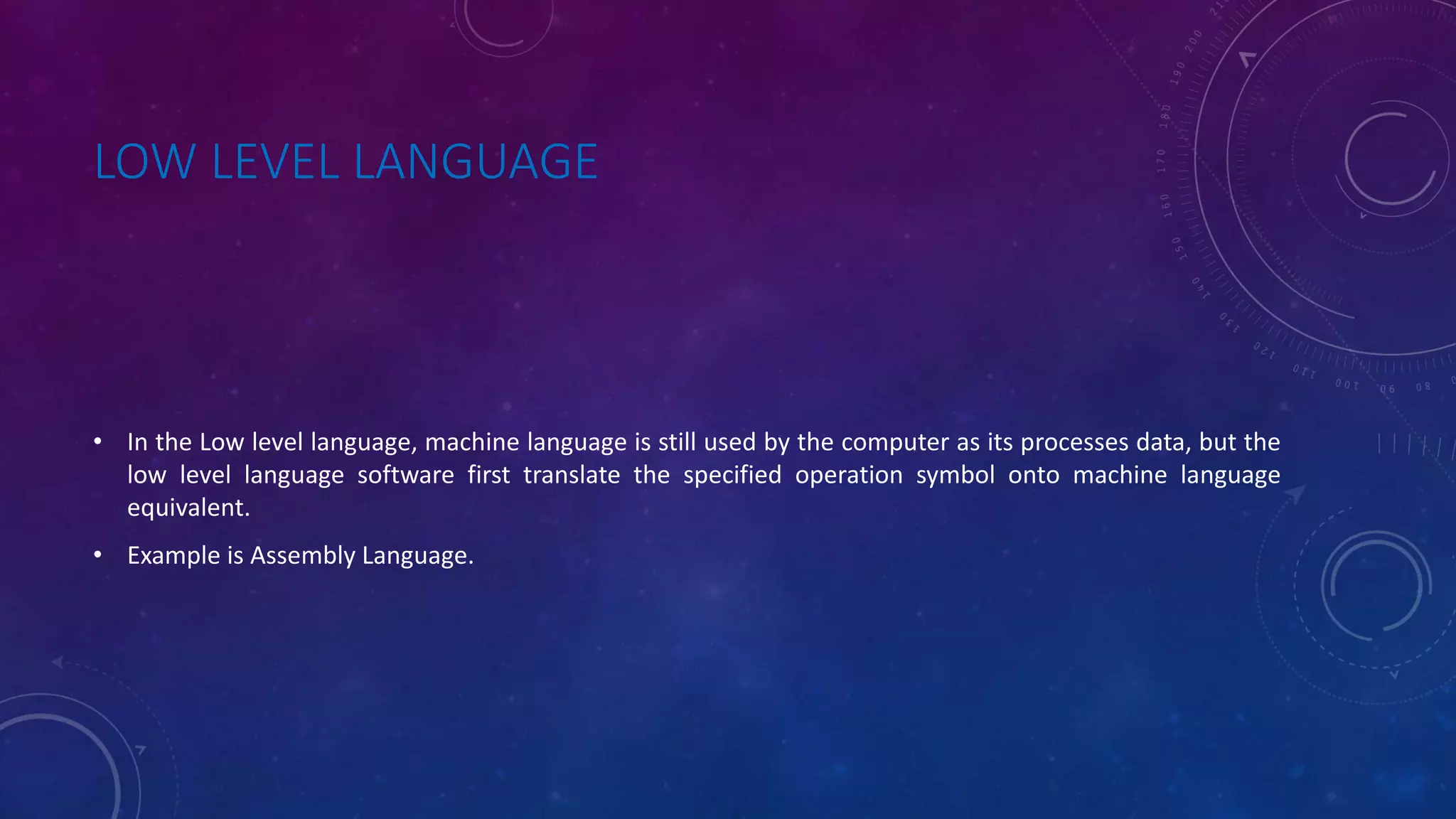 LOW LEVEL LANGUAGE

• In the Low level language, machine language is still used by the computer as its processes data, but the low level language software first translate the specified operation symbol onto machine language equivalent.

• Example is Assembly Language.